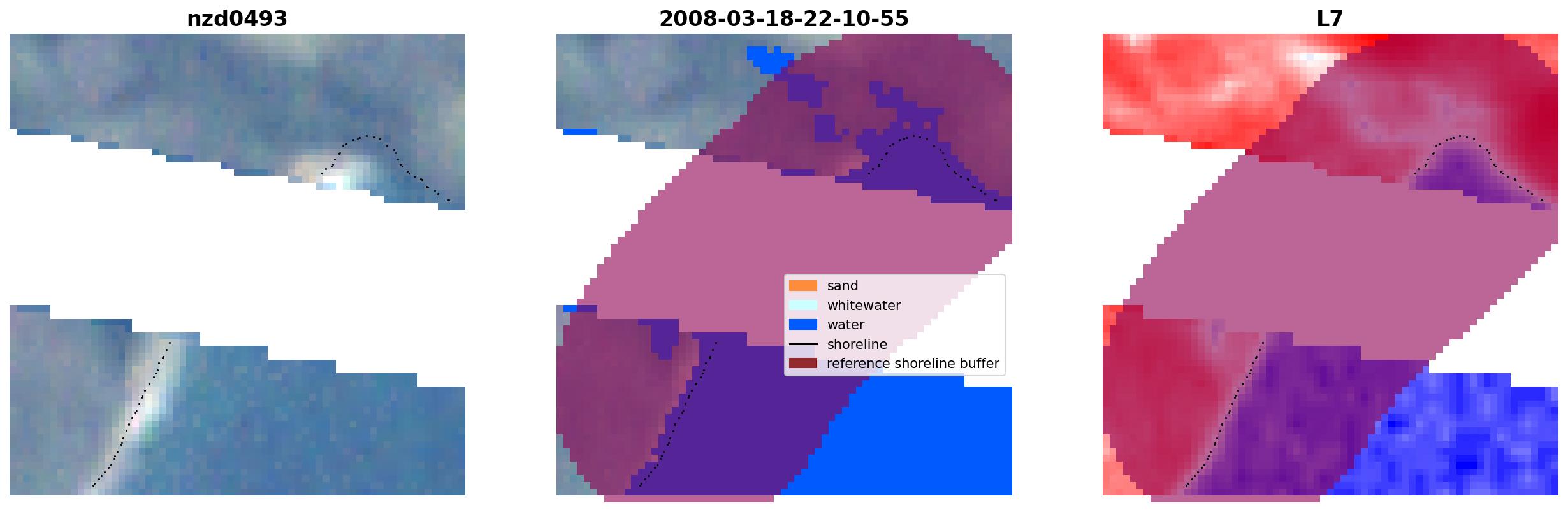 nzd0493

2008-03-18-22-10-55

L7

sand
whitewater
water
shoreline
reference shoreline buffer